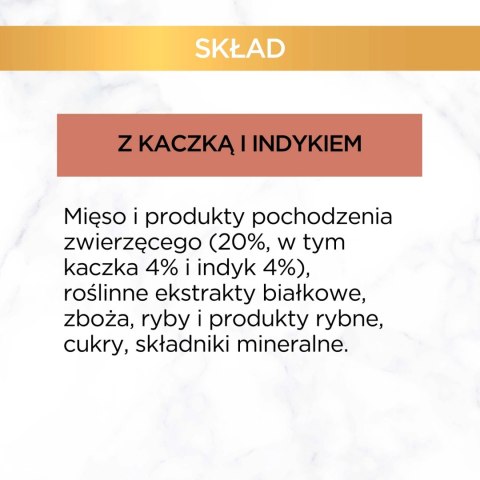 SKŁAD

Z KACZKĄ I INDYKIEM

Mięso i produkty pochodzenia zwierzęcego (20%, w tym kaczka 4% i indyk 4%), roślinne ekstrakty białkowe, zboża, ryby i produkty rybne, cukry, składniki mineralne.